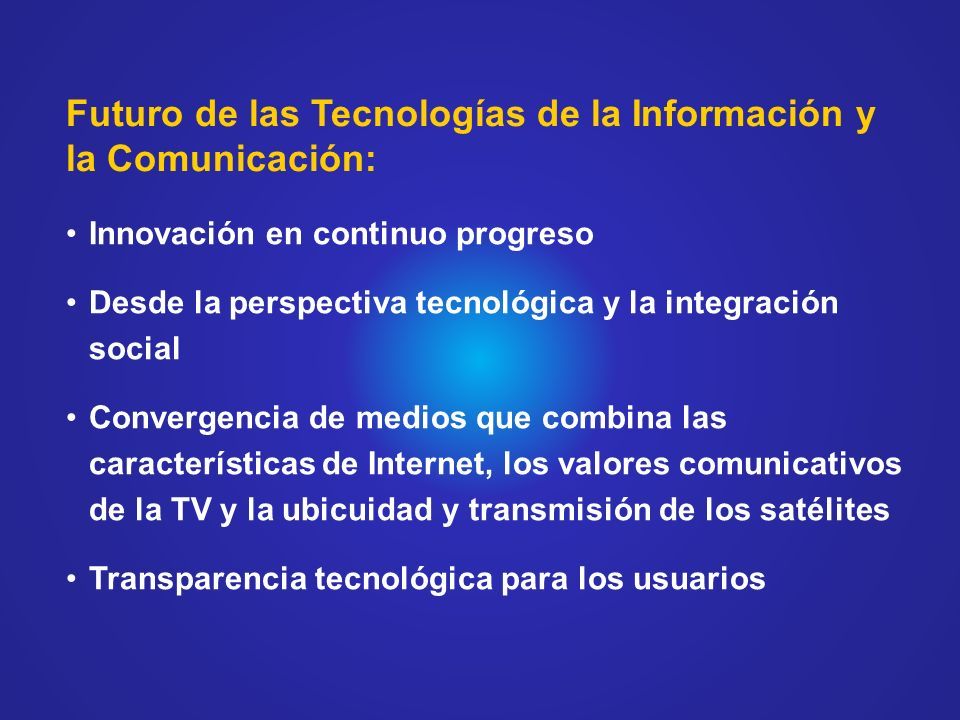 Futuro de las Tecnologías de la Información y la Comunicación:

• Innovación en continuo progreso

• Desde la perspectiva tecnológica y la integración social

• Convergencia de medios que combina las características de Internet, los valores comunicativos de la TV y la ubicuidad y transmisión de los satélites

• Transparencia tecnológica para los usuarios